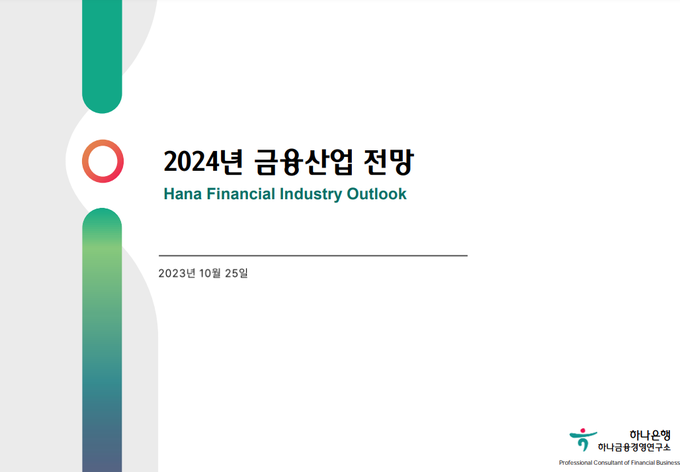 2024년 금융산업 전망
Hana Financial Industry Outlook

2023년 10월 25일

하나은행
하나금융경영연구소
Professional Consultant of Financial Business